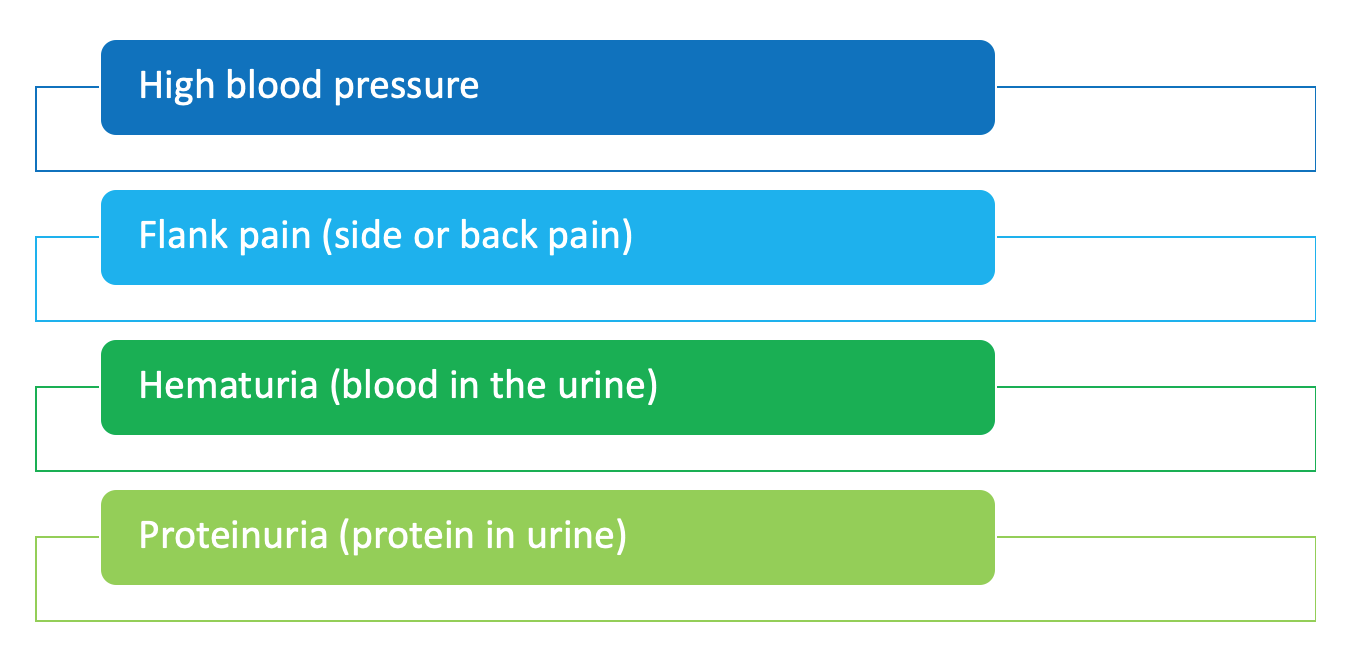 High blood pressure

Flank pain (side or back pain)

Hematuria (blood in the urine)

Proteinuria (protein in urine)